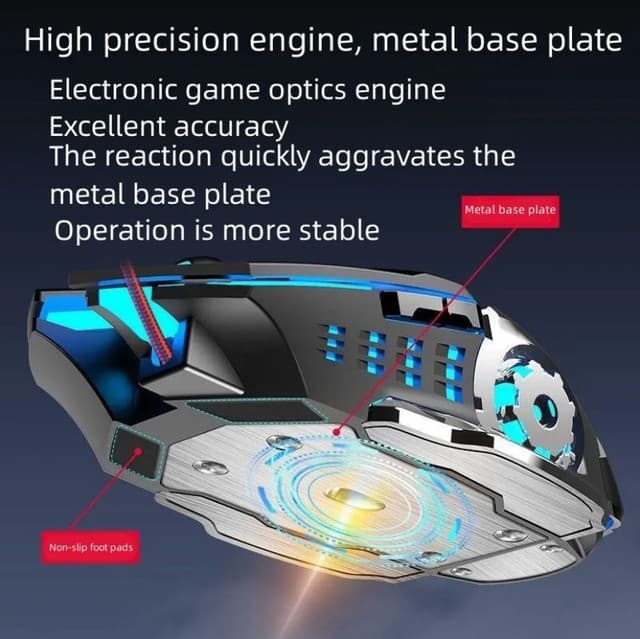 High precision engine, metal base plate

Electronic game optics engine
Excellent accuracy
The reaction quickly aggravates the metal base plate
Operation is more stable

Metal base plate

Non-slip foot pads